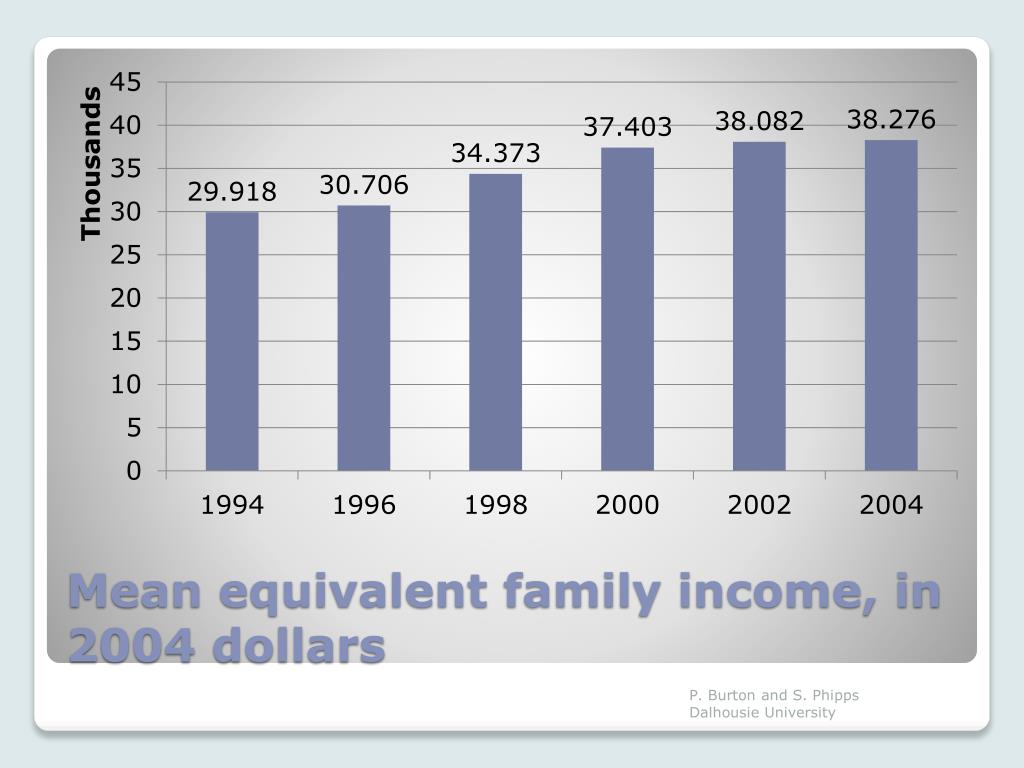 Thousands

45
40
35
30
25
20
15
10
5
0

29.918
30.706
34.373
37.403
38.082
38.276

1994
1996
1998
2000
2002
2004

Mean equivalent family income, in 2004 dollars

P. Burton and S. Phipps
Dalhousie University